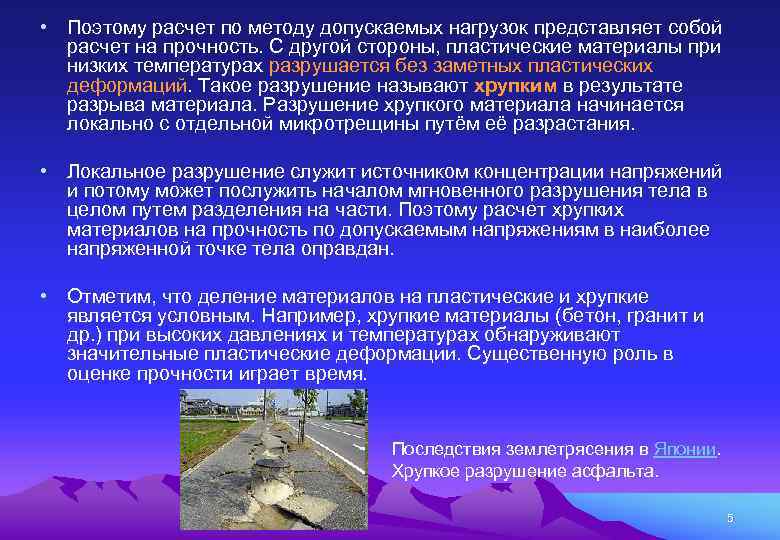 • Поэтому расчет по методу допускаемых нагрузок представляет собой расчет на прочность. С другой стороны, пластические материалы при низких температурах разрушается без заметных пластических деформаций. Такое разрушение называют хрупким в результате разрыва материала. Разрушение хрупкого материала начинается локально с отдельной микротрещины путём её разрастания.

• Локальное разрушение служит источником концентрации напряжений и потому может послужить началом мгновенного разрушения тела в целом путем разделения на части. Поэтому расчет хрупких материалов на прочность по допускаемым напряжениям в наиболее напряженной точке тела оправдан.

• Отметим, что деление материалов на пластические и хрупкие является условным. Например, хрупкие материалы (бетон, гранит и др.) при высоких давлениях и температурах обнаруживают значительные пластические деформации. Существенную роль в оценке прочности играет время.

Последствия землетрясения в Японии. Хрупкое разрушение асфальта.

5